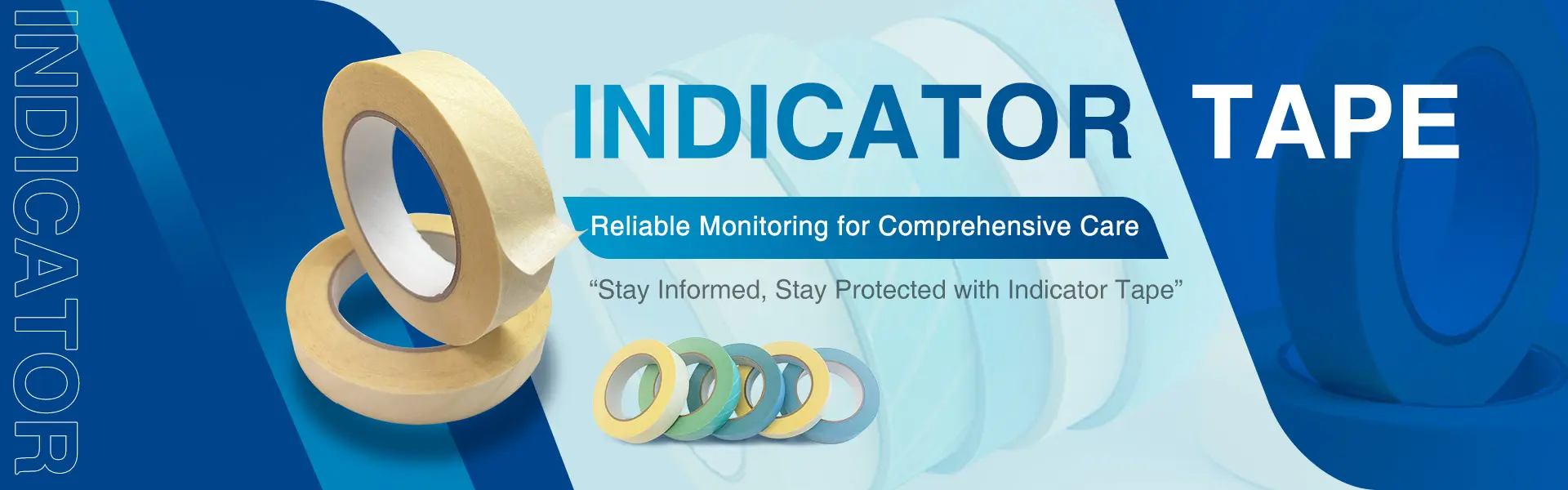 INDICATOR

INDICATOR TAPE

Reliable Monitoring for Comprehensive Care

“Stay Informed, Stay Protected with Indicator Tape”